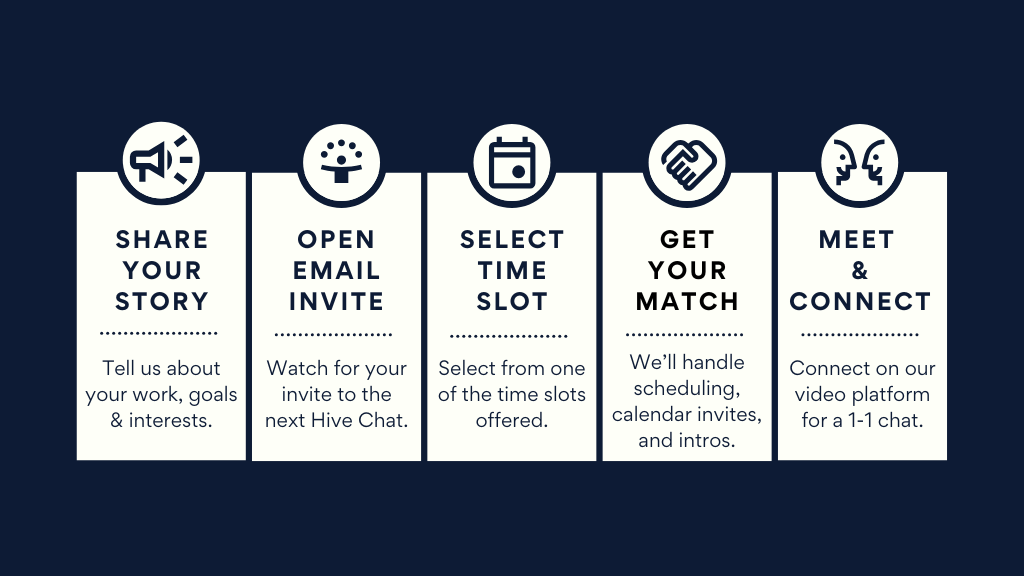 SHARE YOUR STORY

Tell us about your work, goals & interests.

OPEN EMAIL INVITE

Watch for your invite to the next Hive Chat.

SELECT TIME SLOT

Select from one of the time slots offered.

GET YOUR MATCH

We'll handle scheduling, calendar invites, and intros.

MEET & CONNECT

Connect on our video platform for a 1-1 chat.